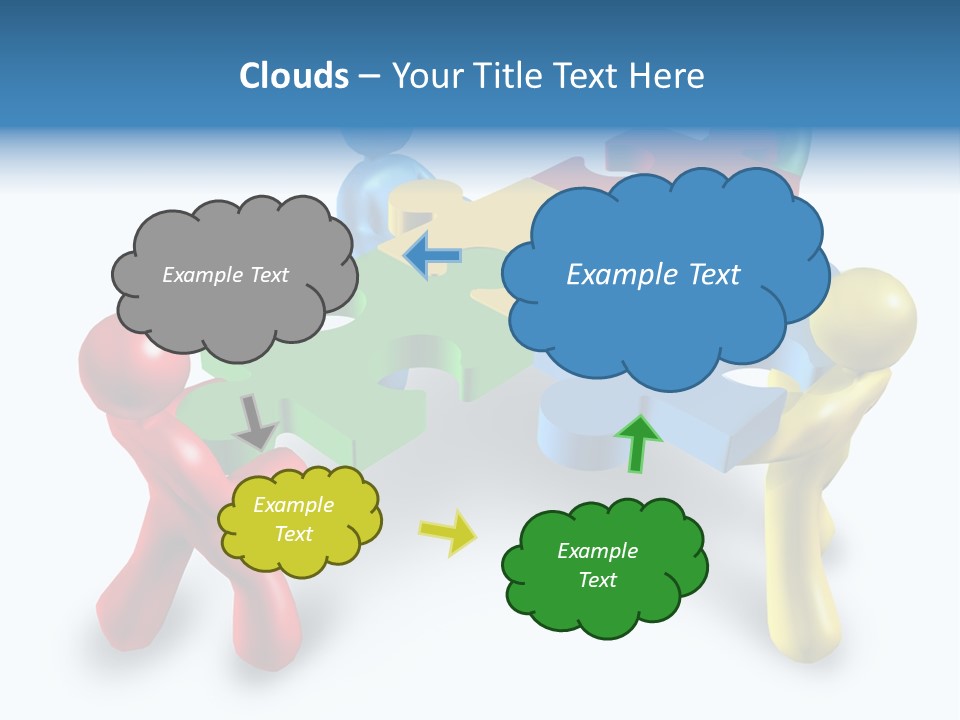 Clouds – Your Title Text Here

Example Text

Example Text

Example Text

Example Text